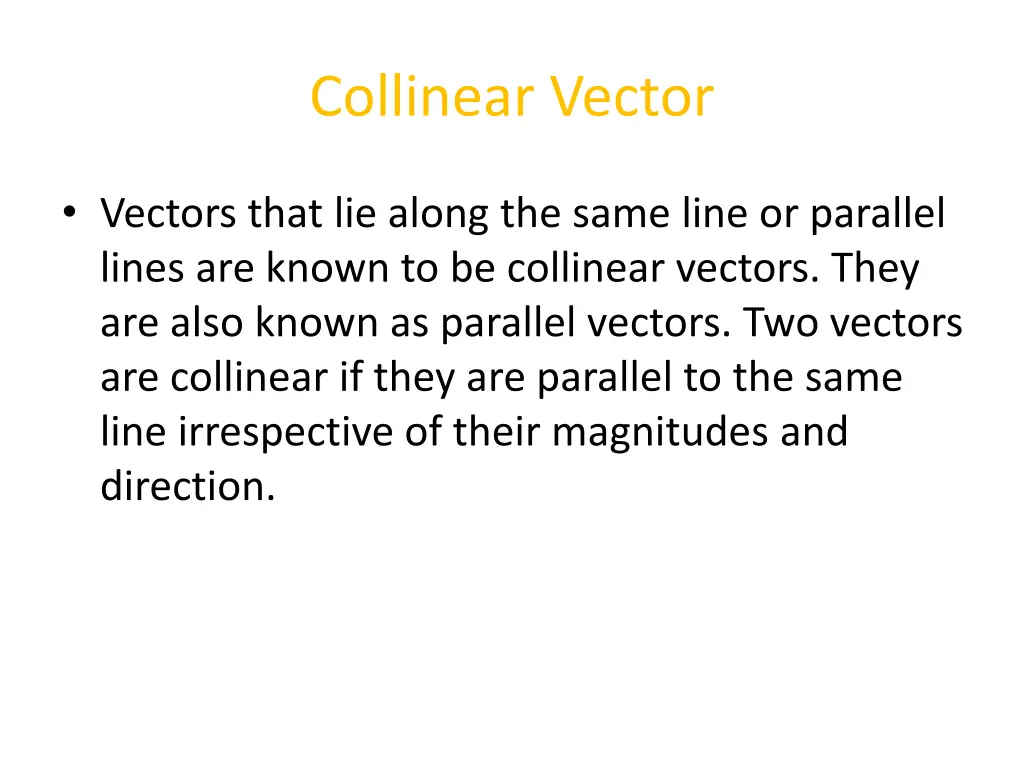 Collinear Vector

• Vectors that lie along the same line or parallel lines are known to be collinear vectors. They are also known as parallel vectors. Two vectors are collinear if they are parallel to the same line irrespective of their magnitudes and direction.